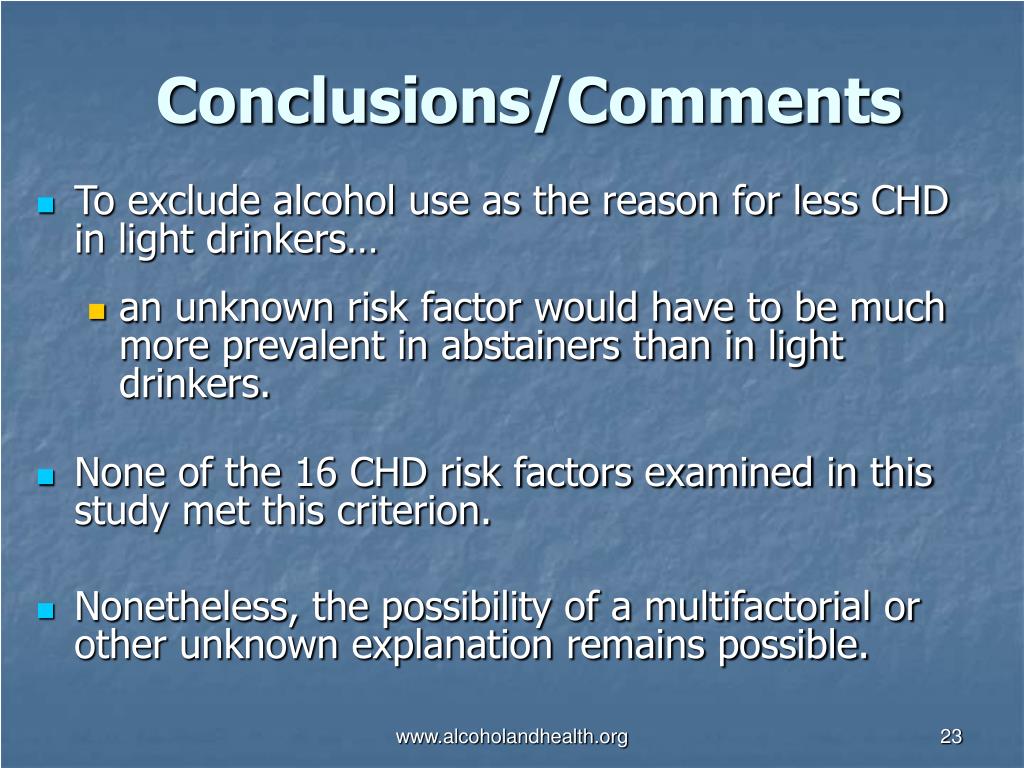 Conclusions/Comments

To exclude alcohol use as the reason for less CHD in light drinkers…

an unknown risk factor would have to be much more prevalent in abstainers than in light drinkers.

None of the 16 CHD risk factors examined in this study met this criterion.

Nonetheless, the possibility of a multifactorial or other unknown explanation remains possible.

www.alcoholandhealth.org

23